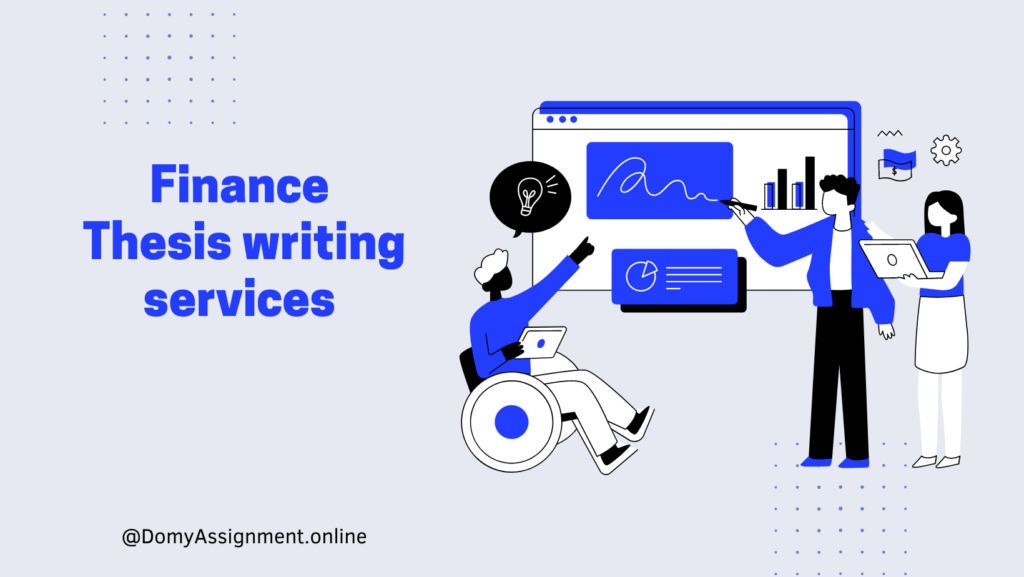 Finance
Thesis writing
services

$

@DomyAssignment.online